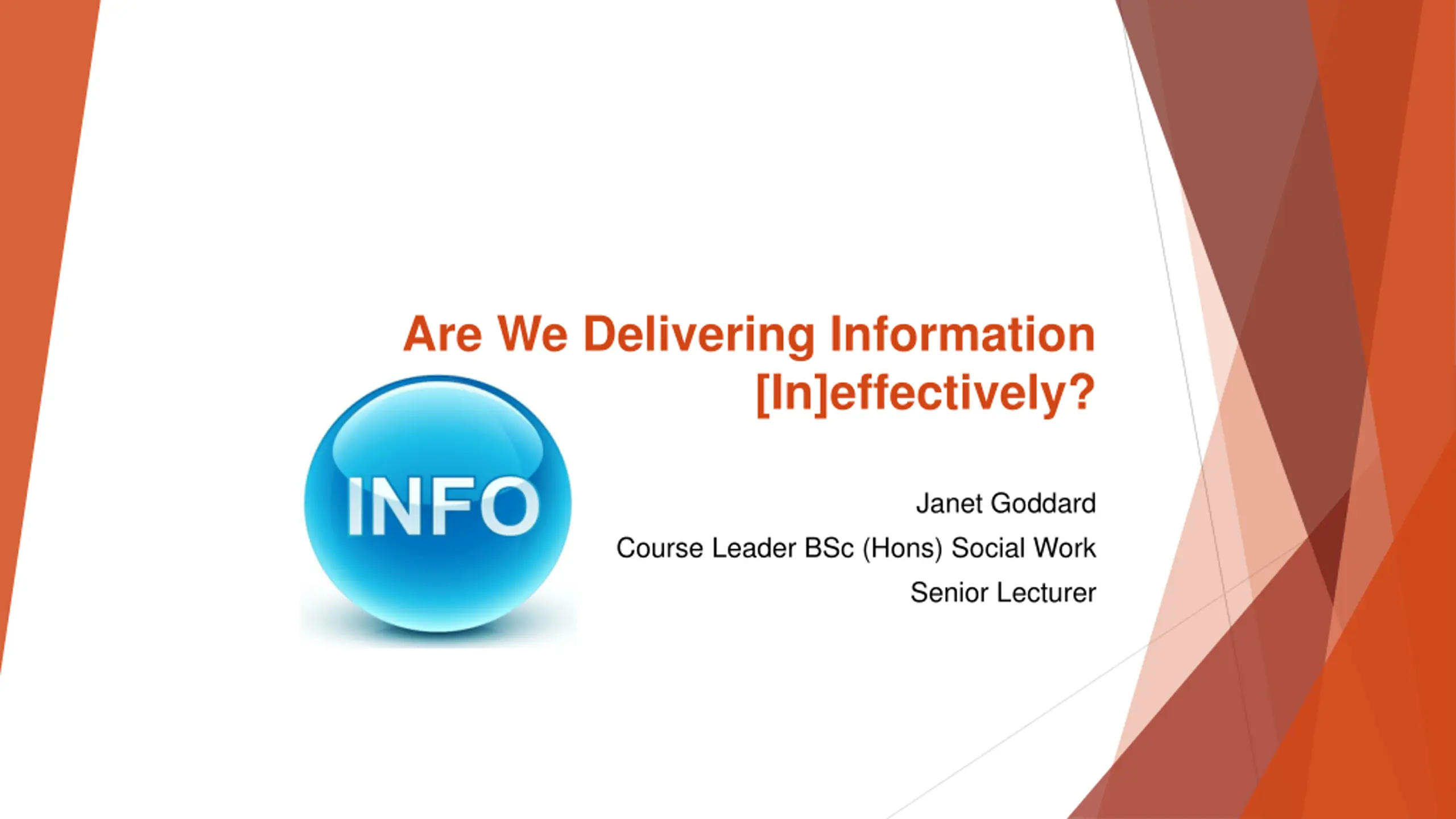 Are We Delivering Information [In]effectively?

INFO

Janet Goddard

Course Leader BSc (Hons) Social Work

Senior Lecturer